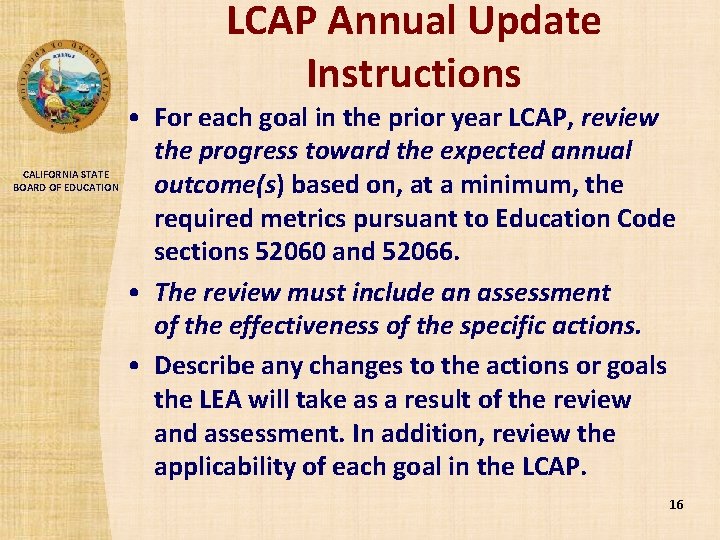 LCAP Annual Update Instructions

CALIFORNIA STATE BOARD OF EDUCATION

• For each goal in the prior year LCAP, review the progress toward the expected annual outcome(s) based on, at a minimum, the required metrics pursuant to Education Code sections 52060 and 52066.

• The review must include an assessment of the effectiveness of the specific actions.

• Describe any changes to the actions or goals the LEA will take as a result of the review and assessment. In addition, review the applicability of each goal in the LCAP.

16